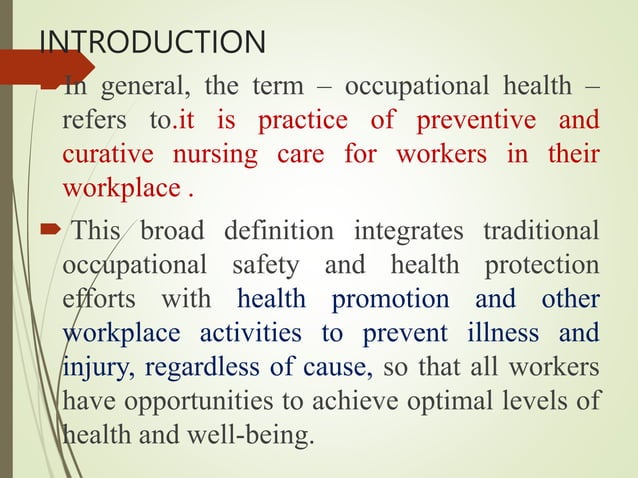 INTRODUCTION

In general, the term – occupational health – refers to.it is practice of preventive and curative nursing care for workers in their workplace .

This broad definition integrates traditional occupational safety and health protection efforts with health promotion and other workplace activities to prevent illness and injury, regardless of cause, so that all workers have opportunities to achieve optimal levels of health and well-being.